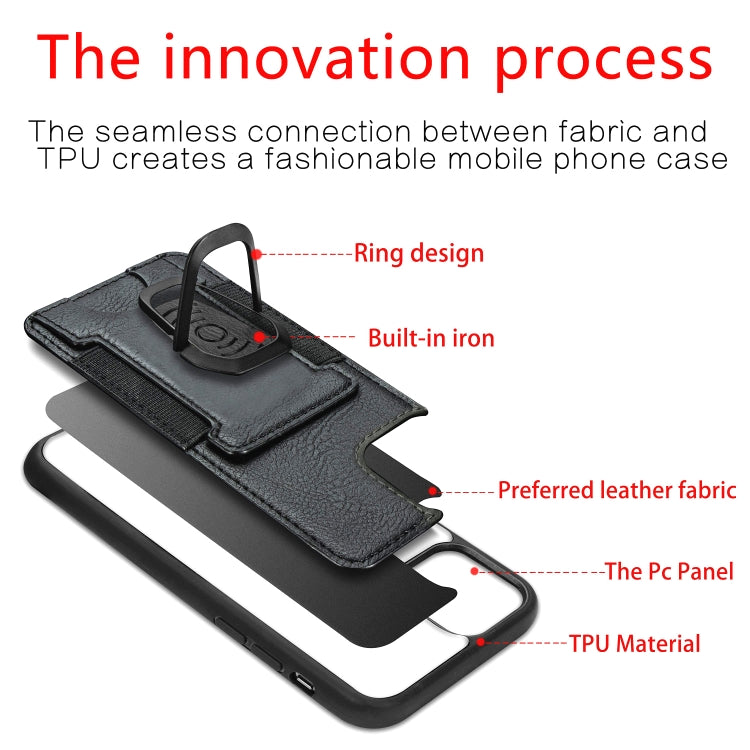 The innovation process

The seamless connection between fabric and TPU creates a fashionable mobile phone case

Ring design

Built-in iron

Preferred leather fabric

The Pc Panel

TPU Material